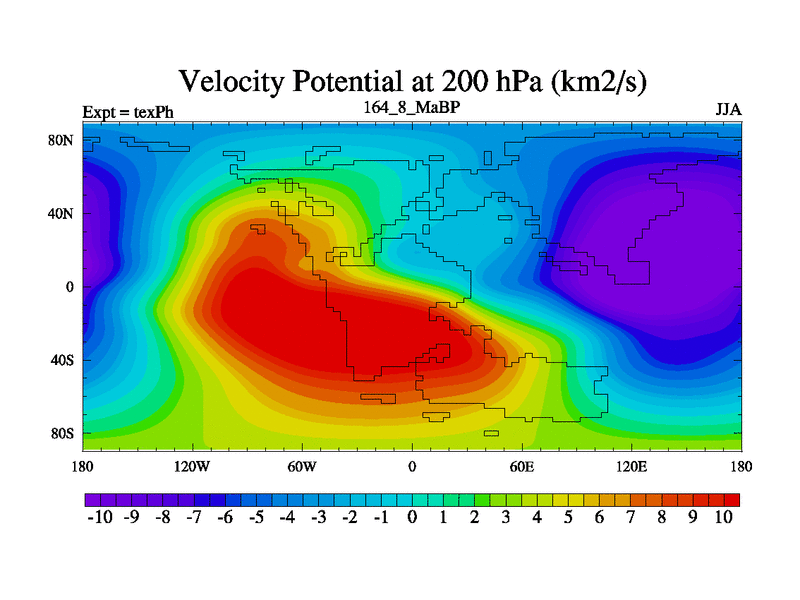 Velocity Potential at 200 hPa (km2/s)

Expt = texPh

164_8_MaBP

JJA

80N
40N
0
40S
80S

180
120W
60W
0
60E
120E
180

-10 -9 -8 -7 -6 -5 -4 -3 -2 -1 0 1 2 3 4 5 6 7 8 9 10